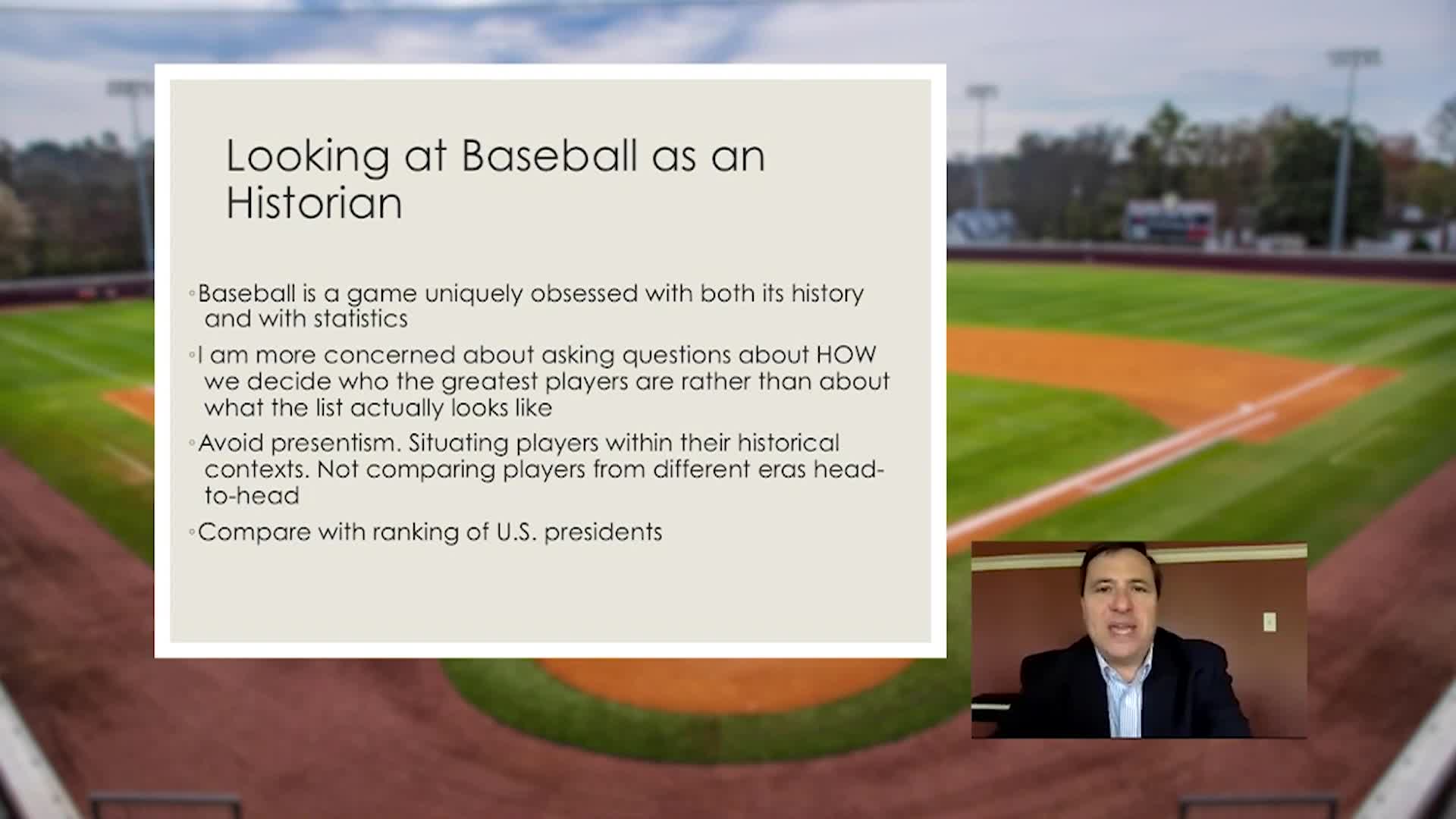 Looking at Baseball as an Historian

◦Baseball is a game uniquely obsessed with both its history and with statistics

◦I am more concerned about asking questions about HOW we decide who the greatest players are rather than about what the list actually looks like

◦Avoid presentism. Situating players within their historical contexts. Not comparing players from different eras head-to-head

◦Compare with ranking of U.S. presidents